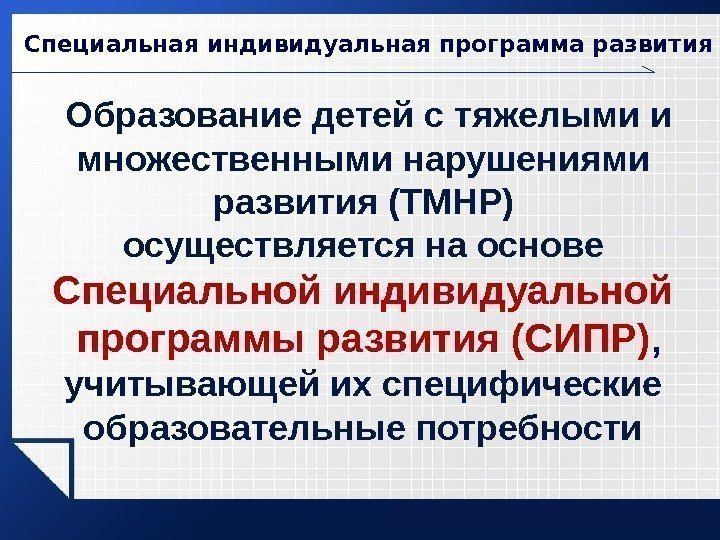 Специальная индивидуальная программа развития

Образование детей с тяжелыми и множественными нарушениями развития (ТМНР) осуществляется на основе Специальной индивидуальной программы развития (СИПР), учитывающей их специфические образовательные потребности